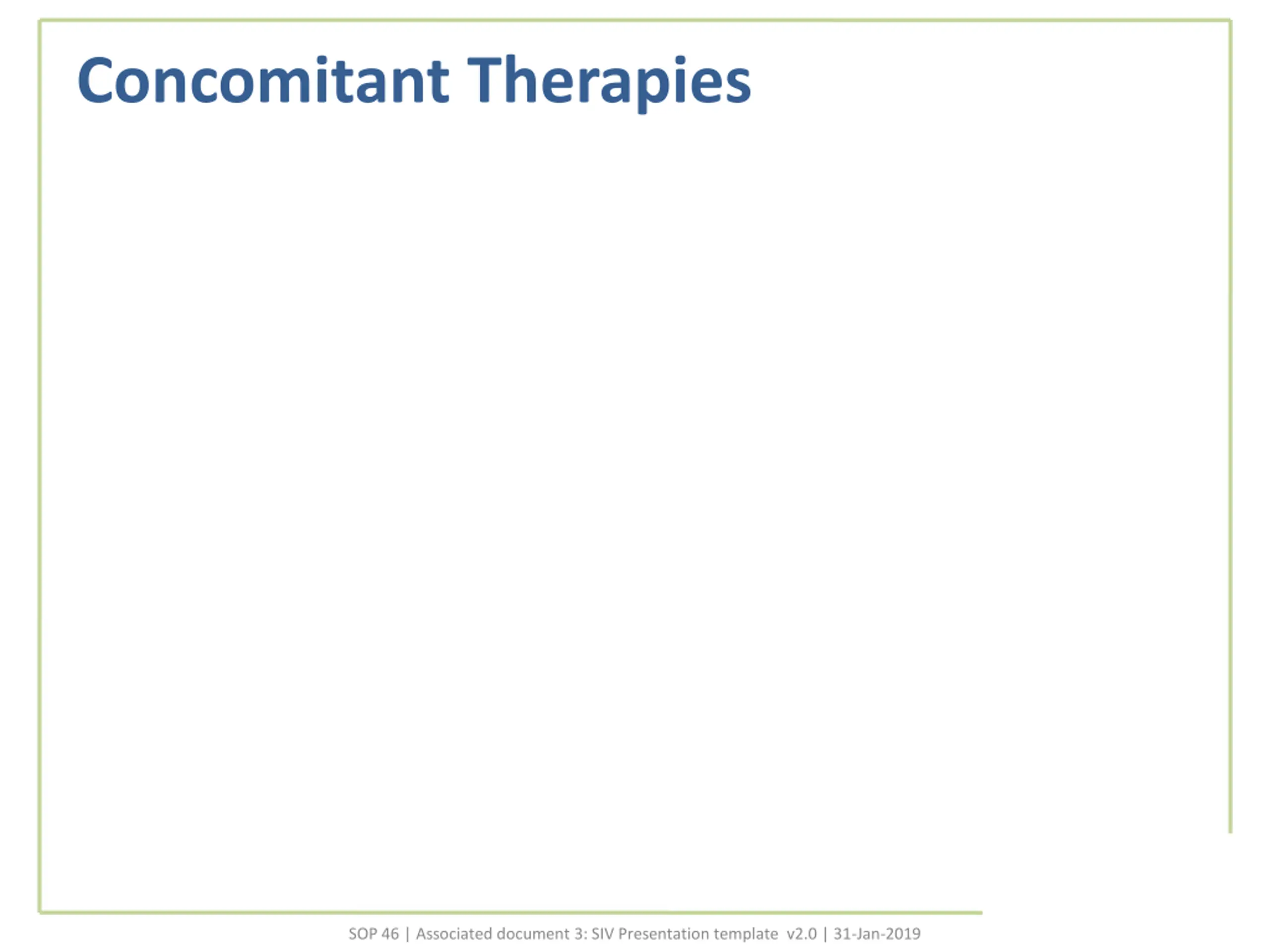 Concomitant Therapies

SOP 46 | Associated document 3: SIV Presentation template v2.0 | 31-Jan-2019